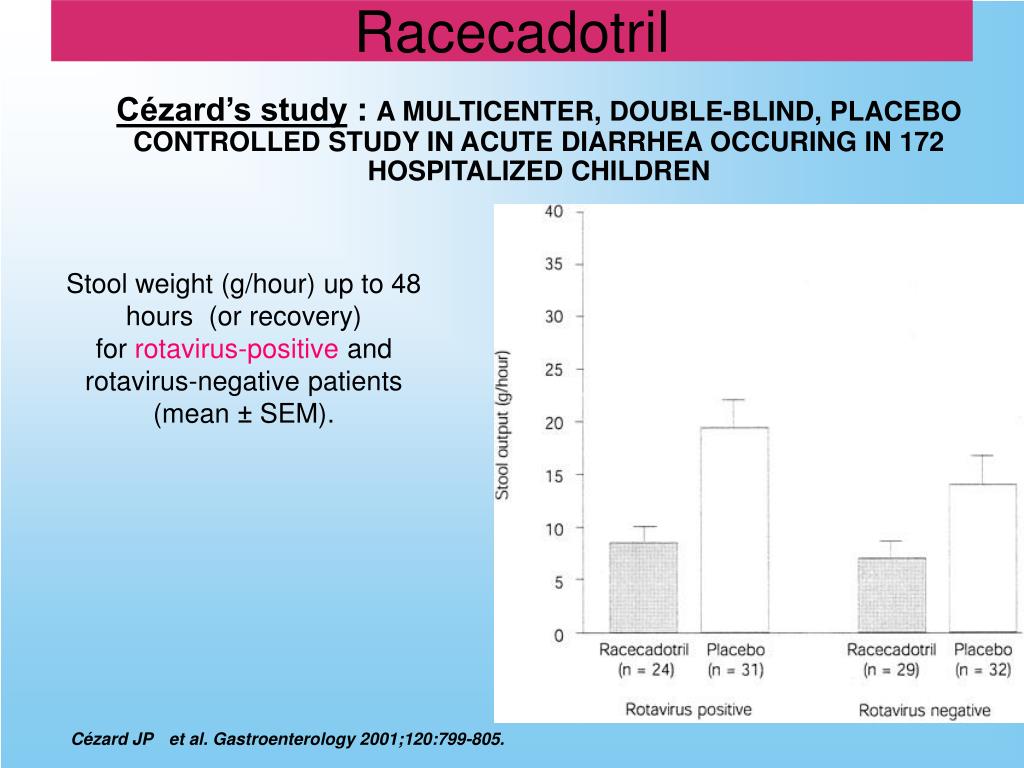 Racecadotril

Cézard's study : A MULTICENTER, DOUBLE-BLIND, PLACEBO CONTROLLED STUDY IN ACUTE DIARRHEA OCCURING IN 172 HOSPITALIZED CHILDREN

Stool weight (g/hour) up to 48 hours (or recovery) for rotavirus-positive and rotavirus-negative patients (mean ± SEM).

40
35
30
25
20
15
10
5
0
Stool output (g/hour)
Racecadotril (n = 24)
Placebo (n = 31)
Racecadotril (n = 29)
Placebo (n = 32)
Rotavirus positive
Rotavirus negative

Cézard JP et al. Gastroenterology 2001;120:799-805.